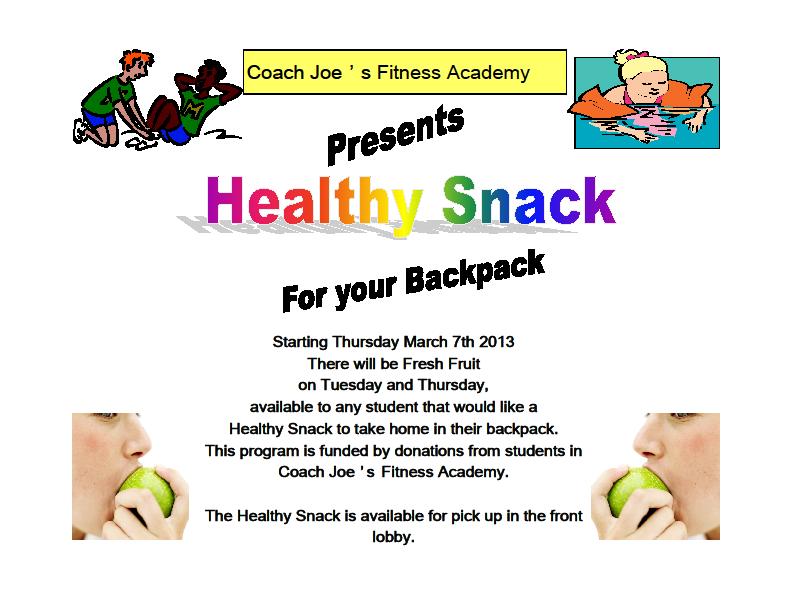 Coach Joe ' s Fitness Academy

Presents

Healthy Snack

For your Backpack

Starting Thursday March 7th 2013
There will be Fresh Fruit
on Tuesday and Thursday,
available to any student that would like a
Healthy Snack to take home in their backpack.
This program is funded by donations from students in
Coach Joe ' s Fitness Academy.

The Healthy Snack is available for pick up in the front lobby.